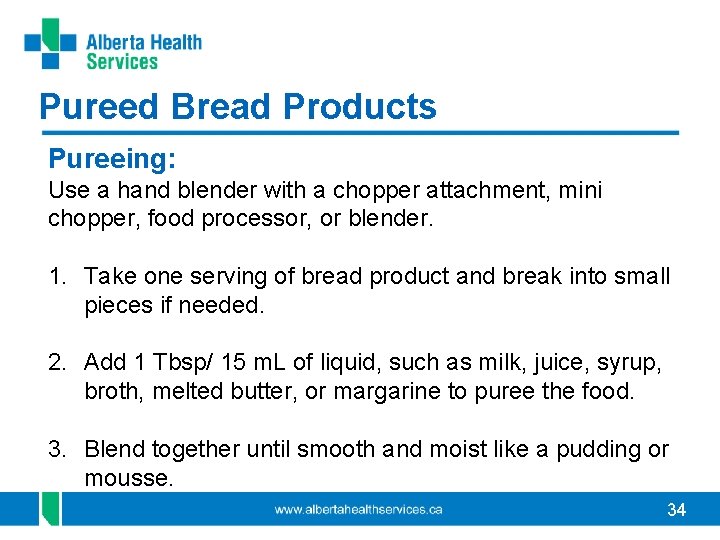 Alberta Health Services

Pureed Bread Products

Pureeing:
Use a hand blender with a chopper attachment, mini chopper, food processor, or blender.

1. Take one serving of bread product and break into small pieces if needed.

2. Add 1 Tbsp/ 15 mL of liquid, such as milk, juice, syrup, broth, melted butter, or margarine to puree the food.

3. Blend together until smooth and moist like a pudding or mousse.

www.albertahealthservices.ca

34